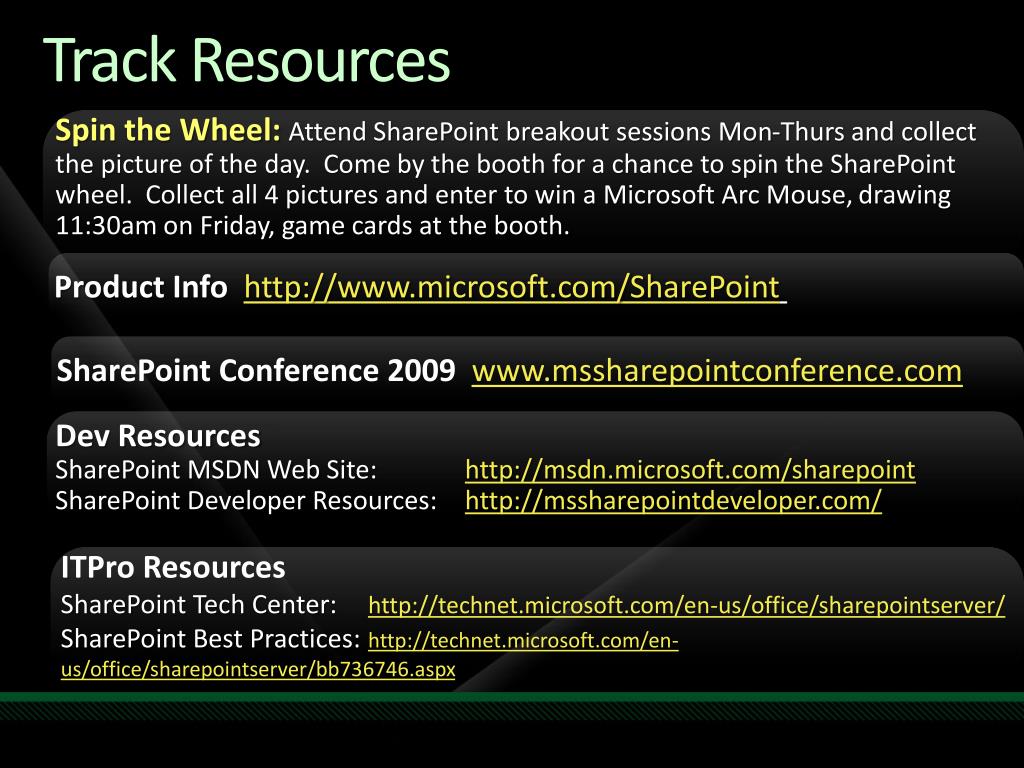 Track Resources

Spin the Wheel: Attend SharePoint breakout sessions Mon-Thurs and collect the picture of the day. Come by the booth for a chance to spin the SharePoint wheel. Collect all 4 pictures and enter to win a Microsoft Arc Mouse, drawing 11:30am on Friday, game cards at the booth.

Product Info http://www.microsoft.com/SharePoint

SharePoint Conference 2009 www.mssharepointconference.com

Dev Resources
SharePoint MSDN Web Site: http://msdn.microsoft.com/sharepoint
SharePoint Developer Resources: http://mssharepointdeveloper.com/

ITPro Resources
SharePoint Tech Center: http://technet.microsoft.com/en-us/office/sharepointserver/
SharePoint Best Practices: http://technet.microsoft.com/en-us/office/sharepointserver/bb736746.aspx